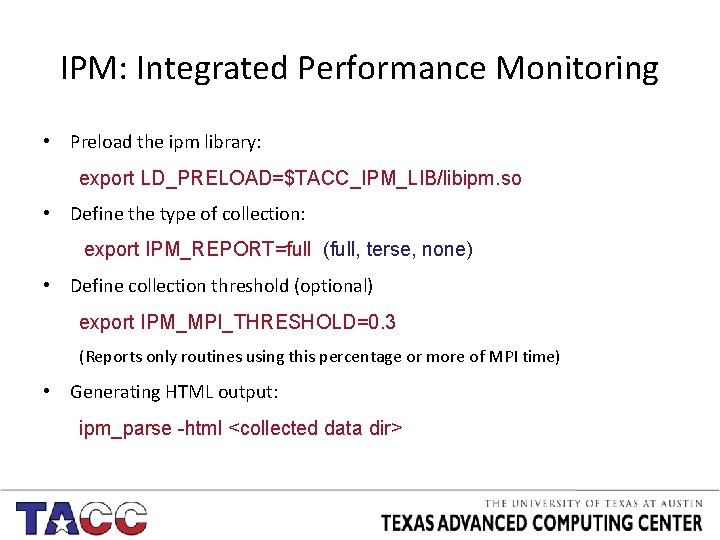 IPM: Integrated Performance Monitoring

• Preload the ipm library:

export LD_PRELOAD=$TACC_IPM_LIB/libipm.so

• Define the type of collection:

export IPM_REPORT=full (full, terse, none)

• Define collection threshold (optional)

export IPM_MPI_THRESHOLD=0.3

(Reports only routines using this percentage or more of MPI time)

• Generating HTML output:

ipm_parse -html <collected data dir>

TACC

THE UNIVERSITY OF TEXAS AT AUSTIN
TEXAS ADVANCED COMPUTING CENTER